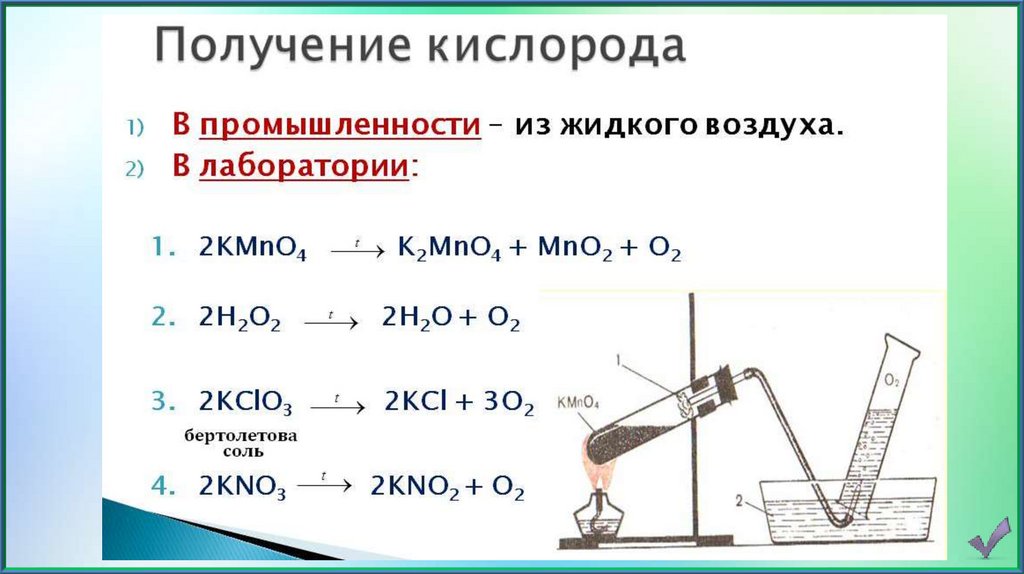 Получение кислорода

1) В промышленности – из жидкого воздуха.
2) В лаборатории:

1. $2KMnO_4 \xrightarrow{t} K_2MnO_4 + MnO_2 + O_2$

2. $2H_2O_2 \xrightarrow{t} 2H_2O + O_2$

3. $2KClO_3 \xrightarrow{t} 2KCl + 3O_2$
бертолетова соль

4. $2KNO_3 \xrightarrow{t} 2KNO_2 + O_2$

1
$KMnO_4$
$O_2$
2